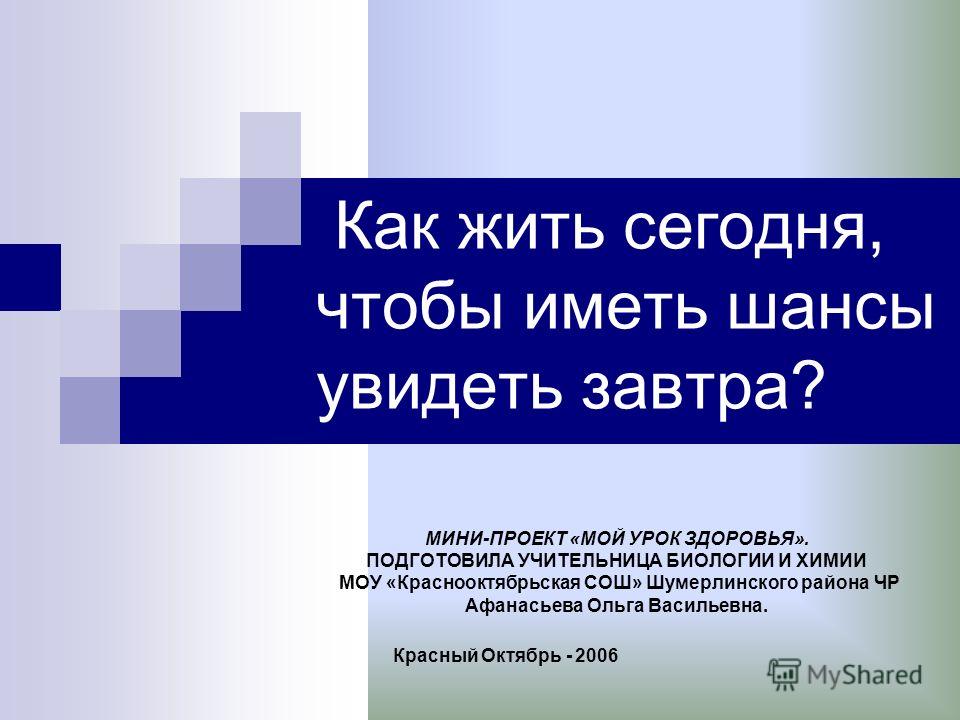 Как жить сегодня, чтобы иметь шансы увидеть завтра?

МИНИ-ПРОЕКТ «МОЙ УРОК ЗДОРОВЬЯ».
ПОДГОТОВИЛА УЧИТЕЛЬНИЦА БИОЛОГИИ И ХИМИИ
МОУ «Краснооктябрьская СОШ» Шумерлинского района ЧР
Афанасьева Ольга Васильевна.

Красный Октябрь - 2006

MyShared